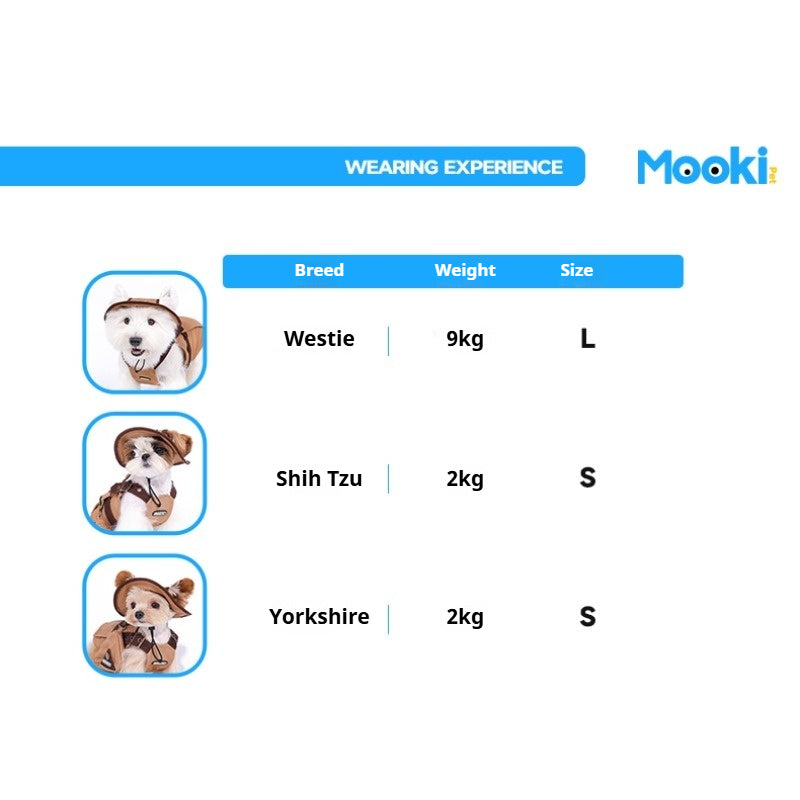 WEARING EXPERIENCE

Mooki Pet

| Breed | Weight | Size |
|---|---|---|
| Westie | 9kg | L |
| Shih Tzu | 2kg | S |
| Yorkshire | 2kg | S |